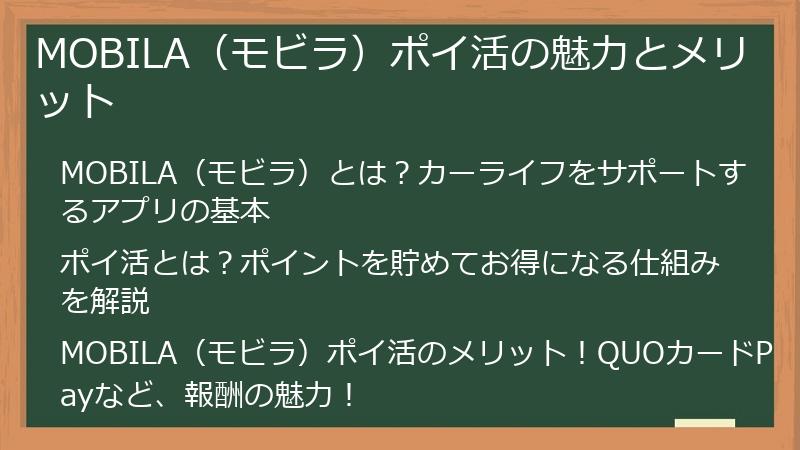 MOBILA（モビラ）ポイ活の魅力とメリット

MOBILA（モビラ）とは？カーライフをサポートするアプリの基本

ポイ活とは？ポイントを貯めてお得になる仕組みを解説

MOBILA（モビラ）ポイ活のメリット！QUOカードPayなど、報酬の魅力！